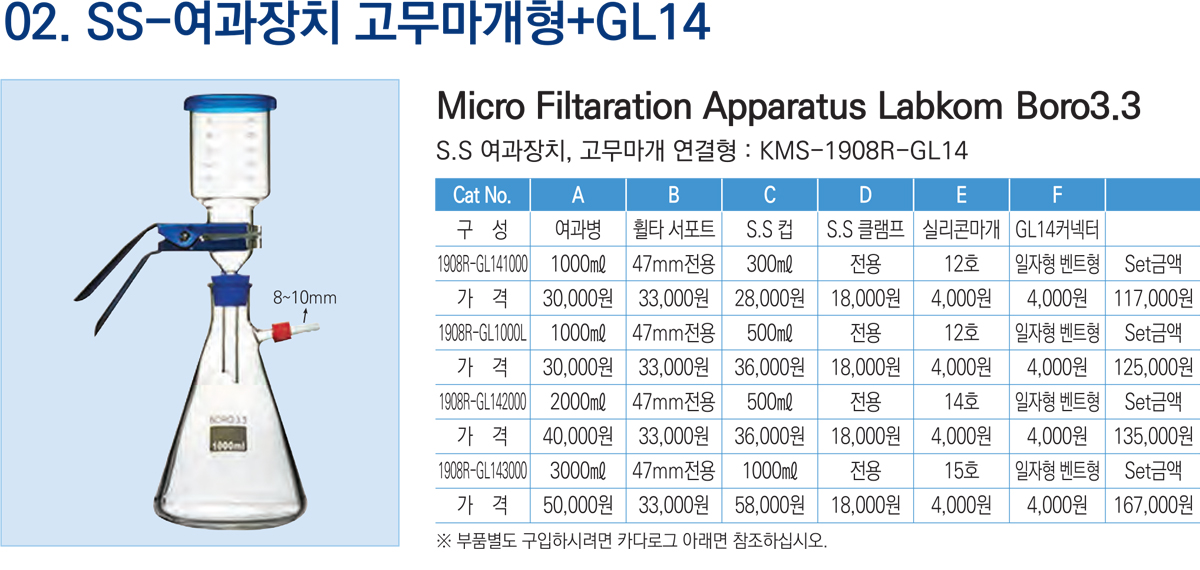 02. SS-여과장치 고무마개형+GL14

8~10mm

BORO 3.3

1000ml

Micro Filtaration Apparatus Labkom Boro3.3

S.S 여과장치, 고무마개 연결형 : KMS-1908R-GL14

| Cat No. | A | B | C | D | E | F | |
|---|---|---|---|---|---|---|---|
| 구 성 | 여과병 | 휠타 서포트 | S.S 컵 | S.S 클램프 | 실리콘마개 | GL14커넥터 | |
| 1908R-GL141000 | 1000㎖ | 47mm전용 | 300㎖ | 전용 | 12호 | 일자형 벤트형 | Set금액 |
| 가 격 | 30,000원 | 33,000원 | 28,000원 | 18,000원 | 4,000원 | 4,000원 | 117,000원 |
| 1908R-GL1000L | 1000㎖ | 47mm전용 | 500㎖ | 전용 | 12호 | 일자형 벤트형 | Set금액 |
| 가 격 | 30,000원 | 33,000원 | 36,000원 | 18,000원 | 4,000원 | 4,000원 | 125,000원 |
| 1908R-GL142000 | 2000㎖ | 47mm전용 | 500㎖ | 전용 | 14호 | 일자형 벤트형 | Set금액 |
| 가 격 | 40,000원 | 33,000원 | 36,000원 | 18,000원 | 4,000원 | 4,000원 | 135,000원 |
| 1908R-GL143000 | 3000㎖ | 47mm전용 | 1000㎖ | 전용 | 15호 | 일자형 벤트형 | Set금액 |
| 가 격 | 50,000원 | 33,000원 | 58,000원 | 18,000원 | 4,000원 | 4,000원 | 167,000원 |

※ 부품별도 구입하시려면 카다로그 아래면 참조하십시오.